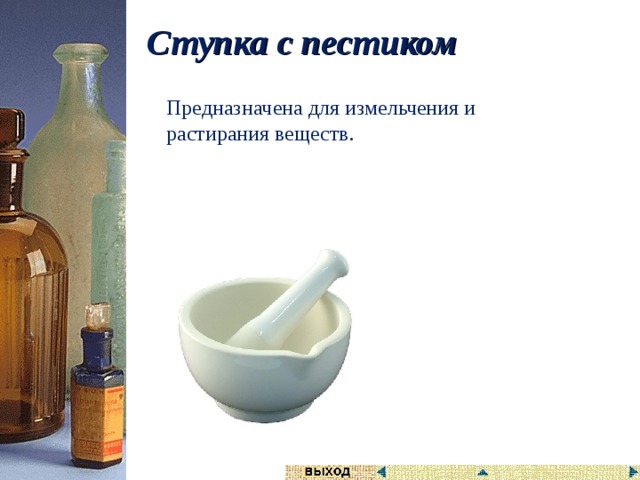 Ступка с пестиком

Предназначена для измельчения и растирания веществ.

выход